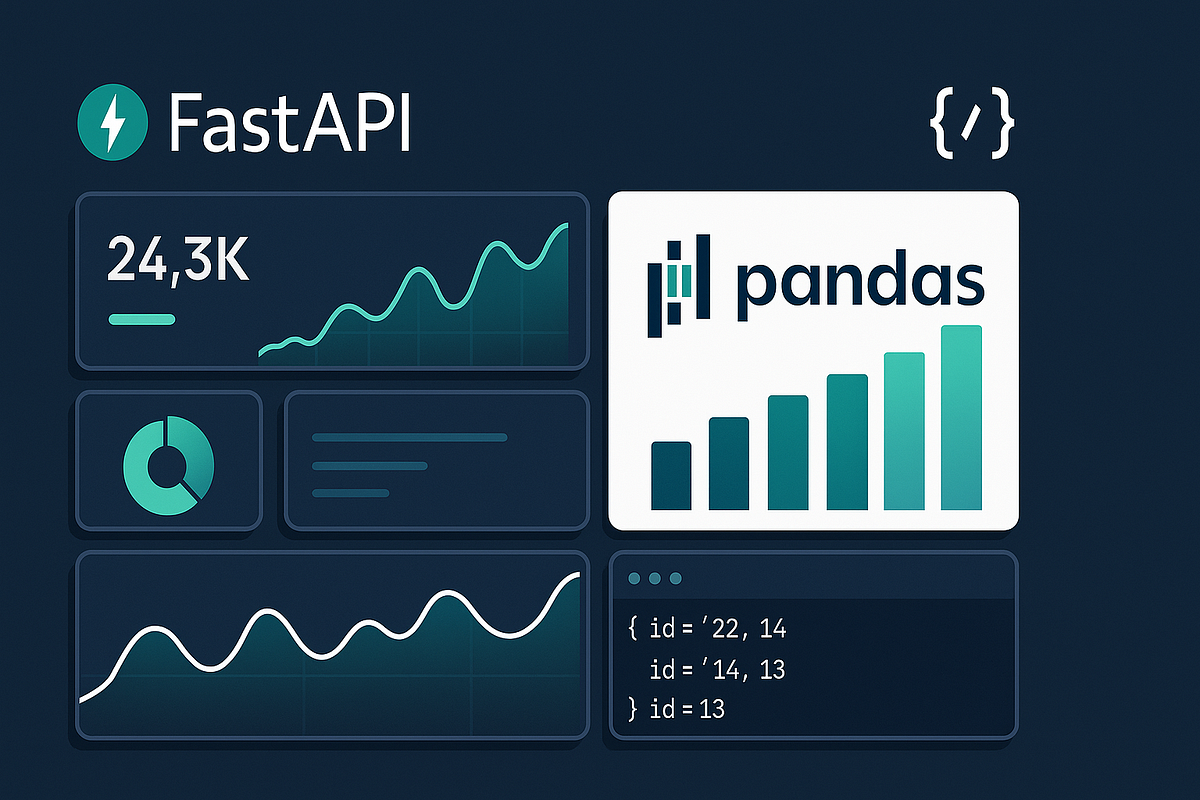 FastAPI

{/}

24,3K

pandas

{ id = '22, 14
id = '14, 13
} id = 13